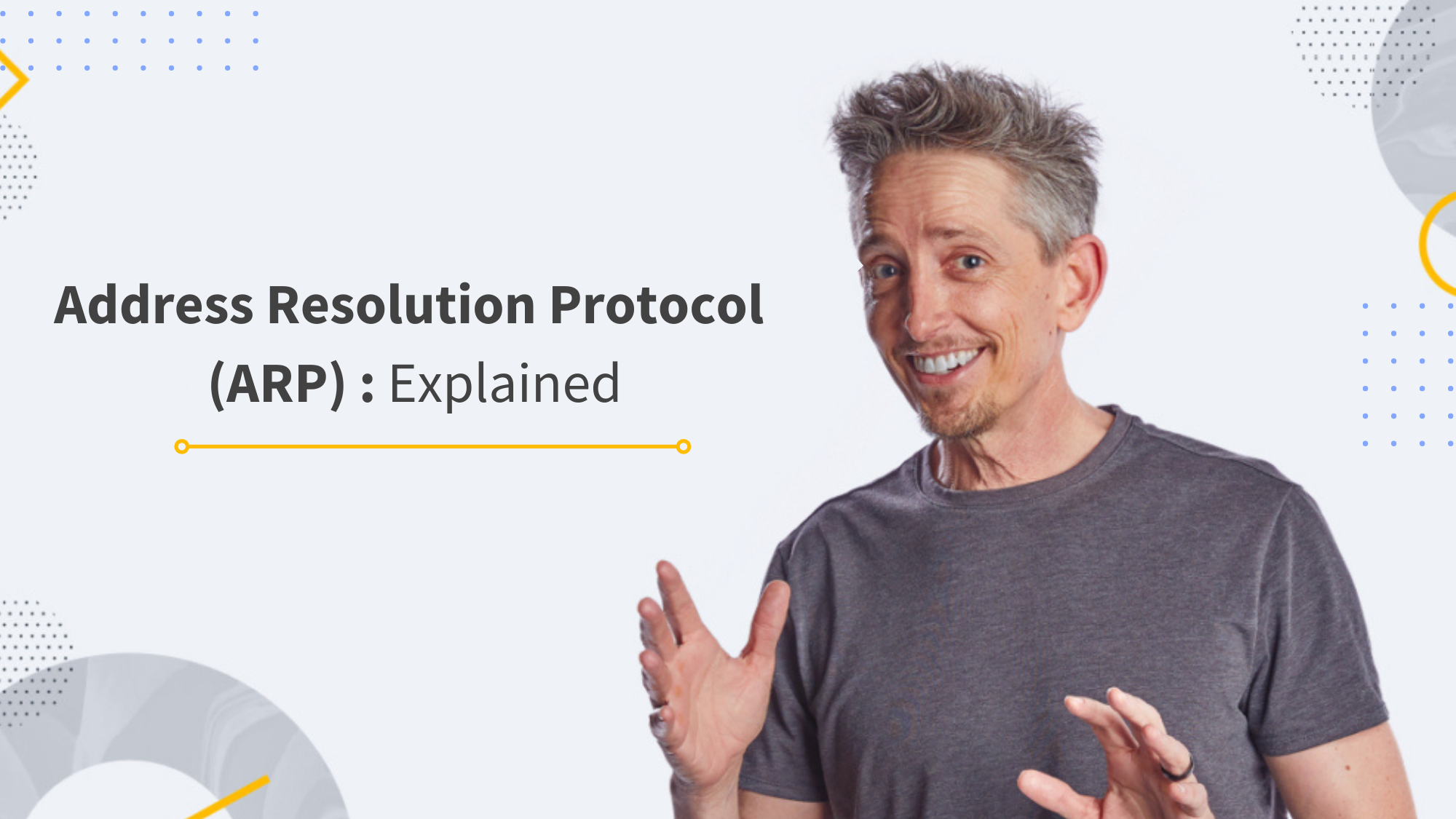 Address Resolution Protocol (ARP) : Explained